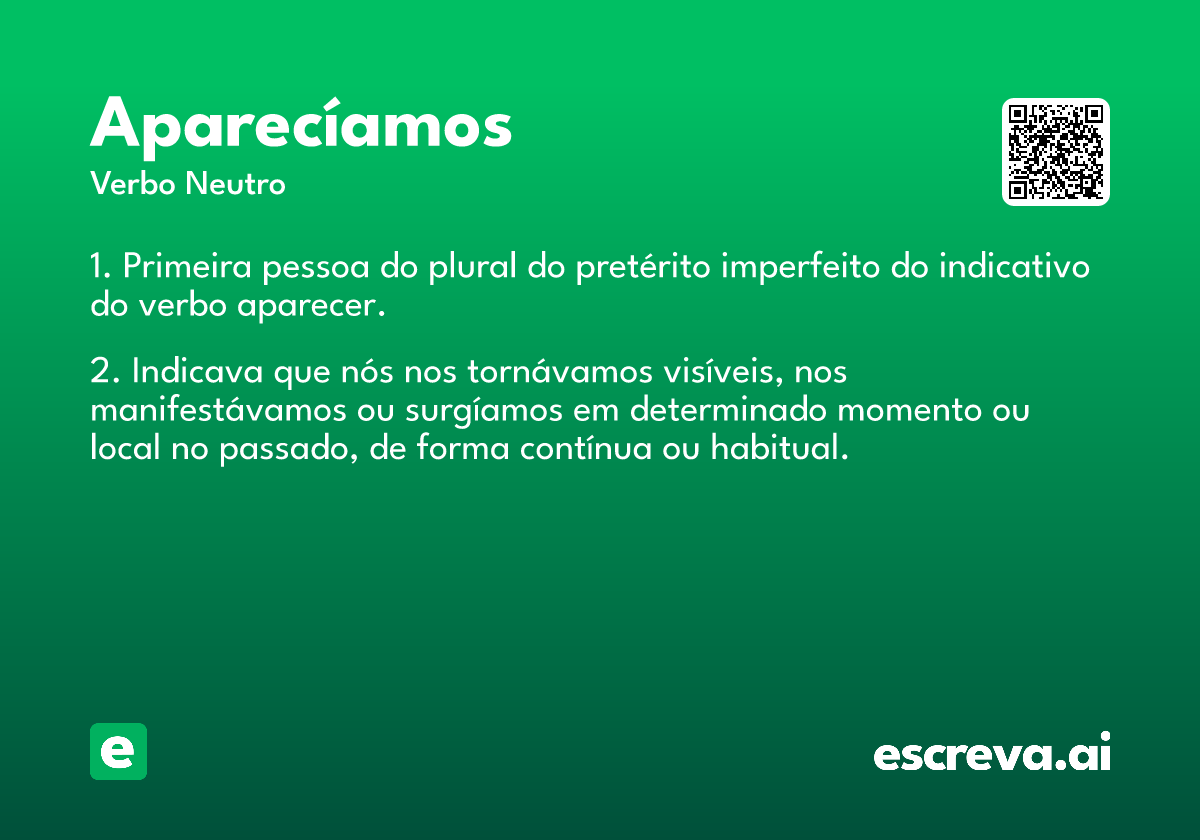 Aparecíamos
Verbo Neutro

1. Primeira pessoa do plural do pretérito imperfeito do indicativo do verbo aparecer.

2. Indicava que nós nos tornávamos visíveis, nos manifestávamos ou surgíamos em determinado momento ou local no passado, de forma contínua ou habitual.

e

escreva.ai